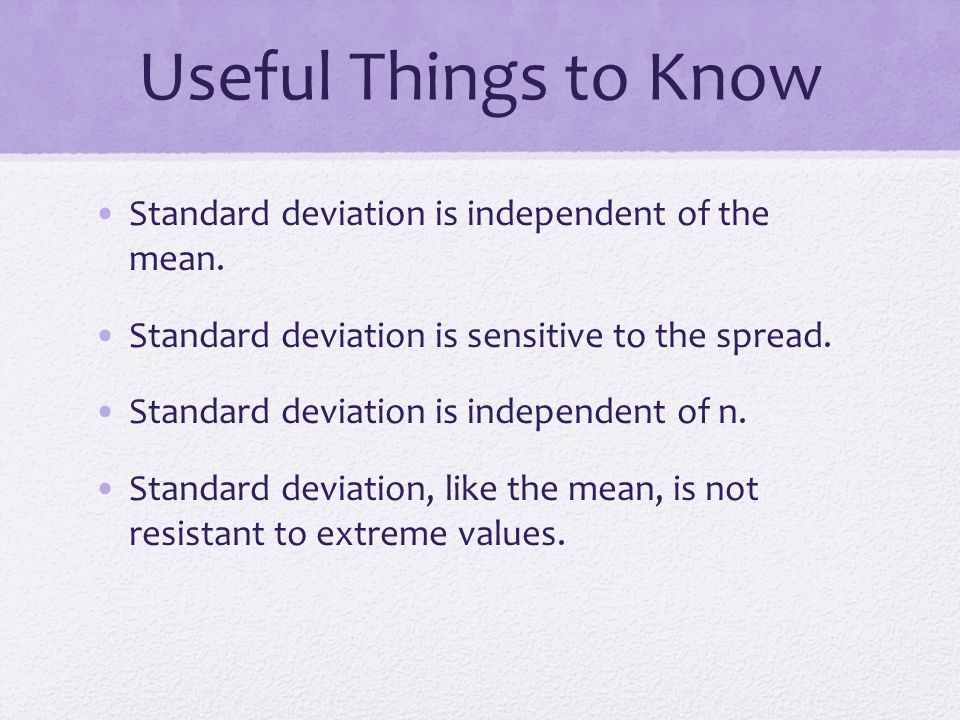 Useful Things to Know

• Standard deviation is independent of the mean.

• Standard deviation is sensitive to the spread.

• Standard deviation is independent of n.

• Standard deviation, like the mean, is not resistant to extreme values.